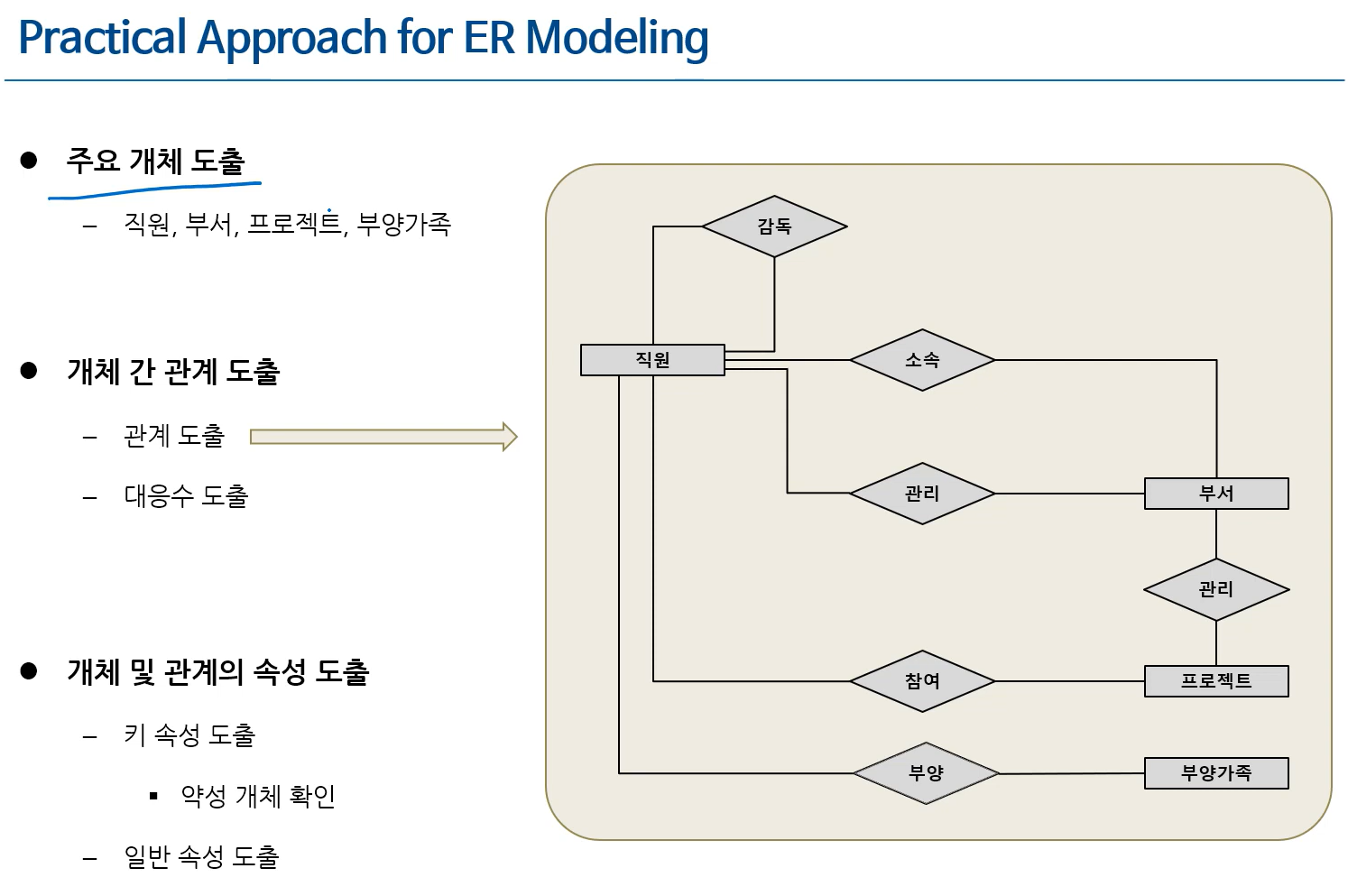 Practical Approach for ER Modeling

● 주요 개체 도출

– 직원, 부서, 프로젝트, 부양가족

● 개체 간 관계 도출

– 관계 도출

– 대응수 도출

● 개체 및 관계의 속성 도출

– 키 속성 도출

▪ 약성 개체 확인

– 일반 속성 도출

감독

직원

소속

관리

부서

관리

참여

프로젝트

부양

부양가족